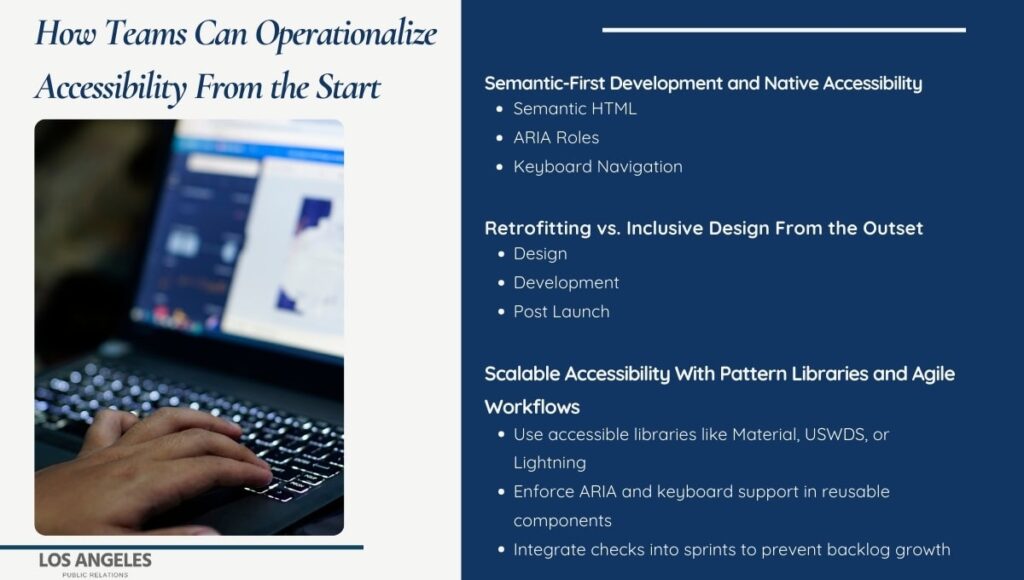 How Teams Can Operationalize Accessibility From the Start

LOS ANGELES
PUBLIC RELATIONS

Semantic-First Development and Native Accessibility
- Semantic HTML
- ARIA Roles
- Keyboard Navigation

Retrofitting vs. Inclusive Design From the Outset
- Design
- Development
- Post Launch

Scalable Accessibility With Pattern Libraries and Agile Workflows
- Use accessible libraries like Material, USWDS, or Lightning
- Enforce ARIA and keyboard support in reusable components
- Integrate checks into sprints to prevent backlog growth